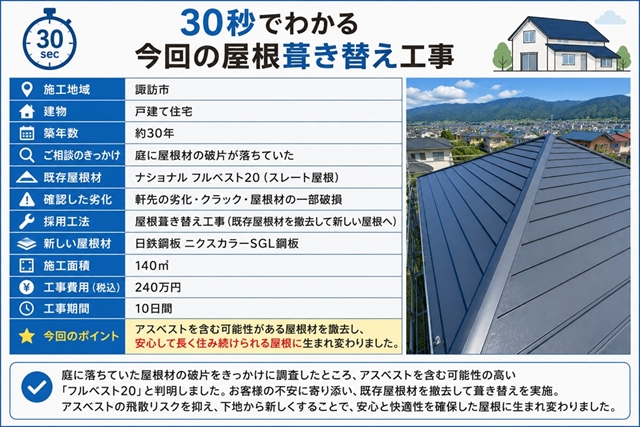 30
sec

30秒でわかる
今回の屋根葺き替え工事

| 施工地域 | 諏訪市 |
|---|---|
| 建物 | 戸建て住宅 |
| 築年数 | 約30年 |
| ご相談のきっかけ | 庭に屋根材の破片が落ちていた |
| 既存屋根材 | ナショナル フルベスト20（スレート屋根） |
| 確認した劣化 | 軒先の劣化・クラック・屋根材の一部破損 |
| 採用工法 | 屋根葺き替え工事（既存屋根材を撤去して新しい屋根へ） |
| 新しい屋根材 | 日鉄鋼板 ニクスカラーSGL鋼板 |
| 施工面積 | 140㎡ |
| 工事費用（税込） | 240万円 |
| 工事期間 | 10日間 |
| 今回のポイント | アスベストを含む可能性がある屋根材を撤去し、安心して長く住み続けられる屋根に生まれ変わりました。 |

庭に落ちていた屋根材の破片をきっかけに調査したところ、アスベストを含む可能性の高い「フルベスト20」と判明しました。お客様の不安に寄り添い、既存屋根材を撤去して葺き替えを実施。アスベストの飛散リスクを抑え、下地から新しくすることで、安心と快適性を確保した屋根に生まれ変わりました。